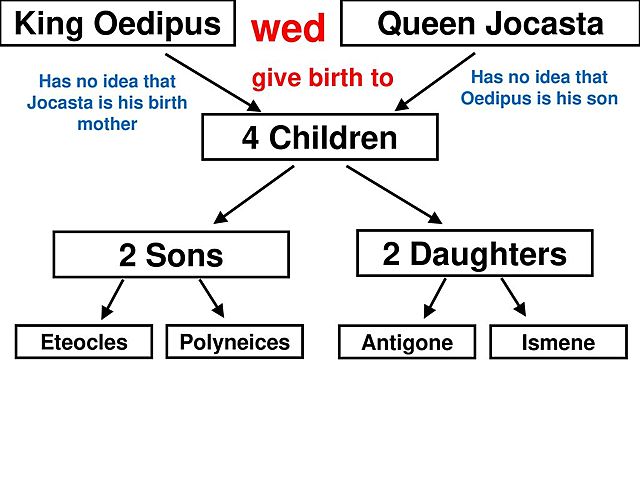 King Oedipus

wed

Queen Jocasta

Has no idea that Jocasta is his birth mother

give birth to

Has no idea that Oedipus is his son

4 Children

2 Sons

2 Daughters

Eteocles

Polyneices

Antigone

Ismene